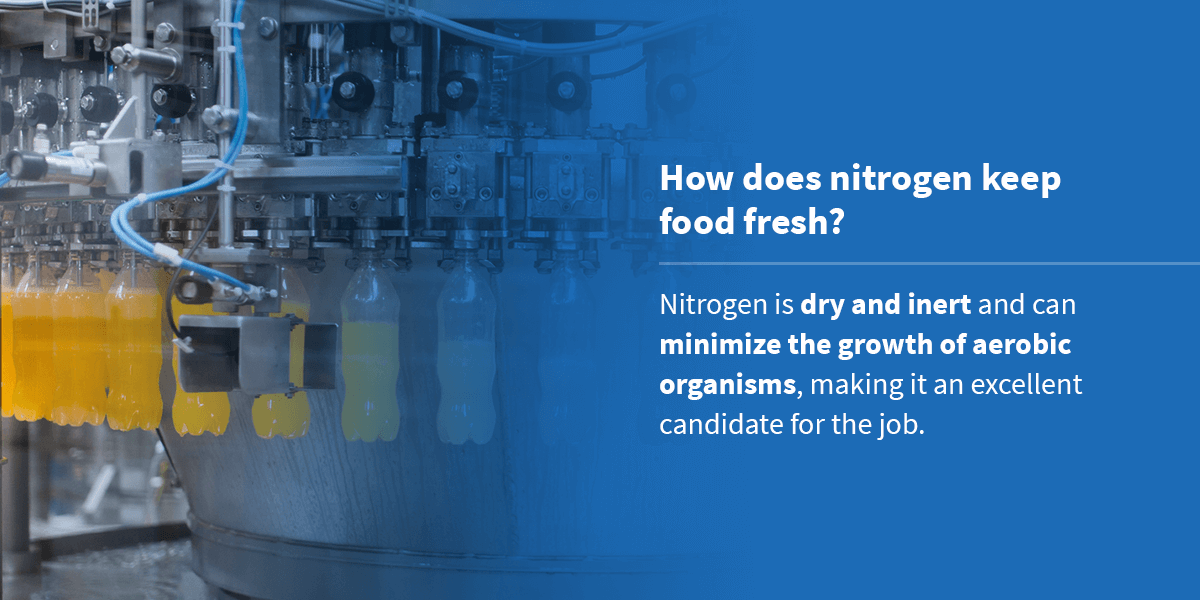 How does nitrogen keep food fresh?

Nitrogen is dry and inert and can minimize the growth of aerobic organisms, making it an excellent candidate for the job.